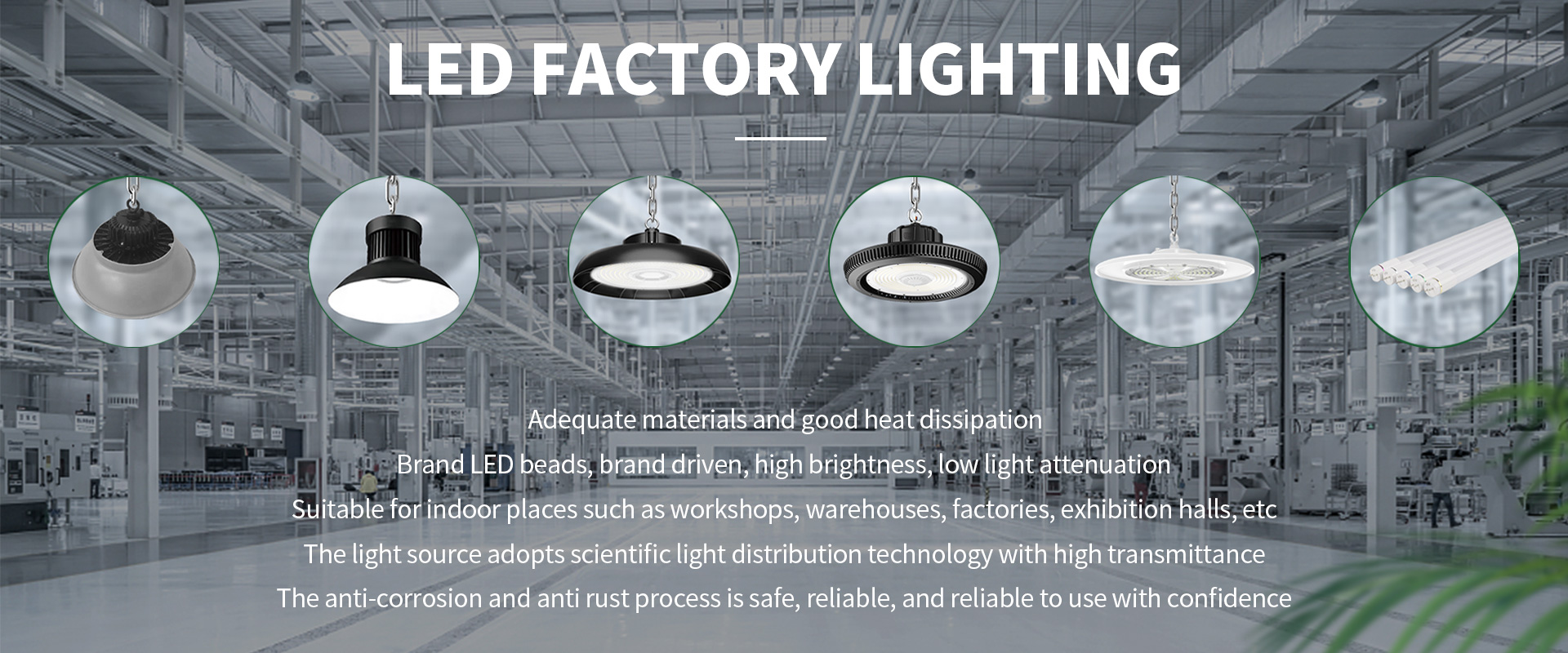 LED FACTORY LIGHTING

Adequate materials and good heat dissipation
Brand LED beads, brand driven, high brightness, low light attenuation
Suitable for indoor places such as workshops, warehouses, factories, exhibition halls, etc
The light source adopts scientific light distribution technology with high transmittance
The anti-corrosion and anti rust process is safe, reliable, and reliable to use with confidence